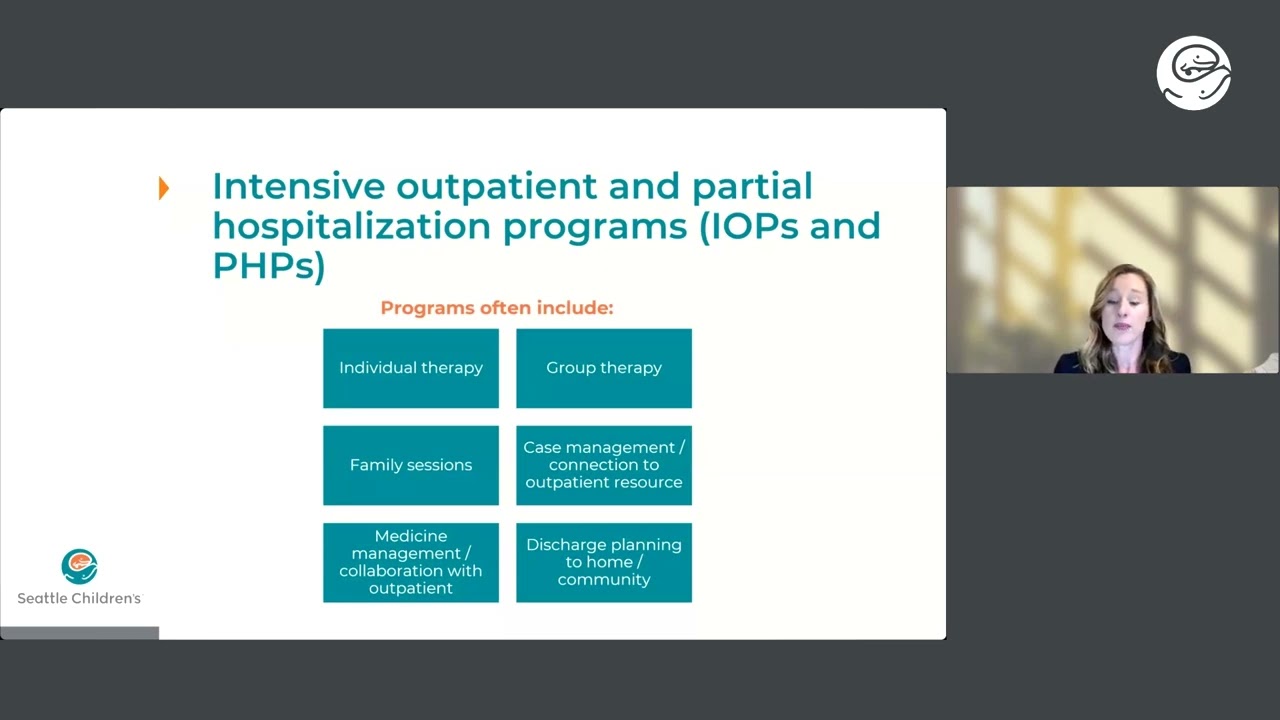 Intensive outpatient and partial hospitalization programs (IOPs and PHPs)

Programs often include:

Individual therapy

Group therapy

Family sessions

Case management / connection to outpatient resource

Medicine management / collaboration with outpatient

Discharge planning to home / community

Seattle Children's